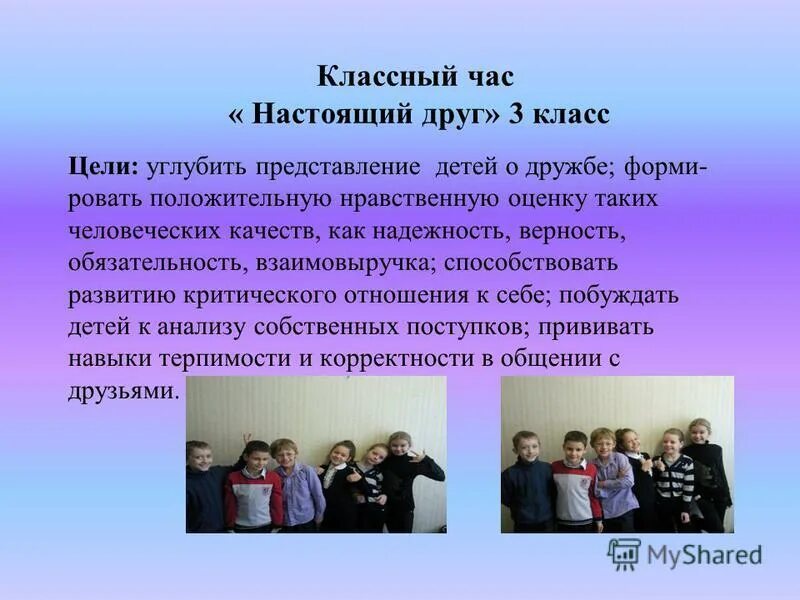 Классный час
« Настоящий друг» 3 класс

Цели: углубить представление детей о дружбе; формировать положительную нравственную оценку таких человеческих качеств, как надежность, верность, обязательность, взаимовыручка; способствовать развитию критического отношения к себе; побуждать детей к анализу собственных поступков; прививать навыки терпимости и корректности в общении с друзьями.

MyShared